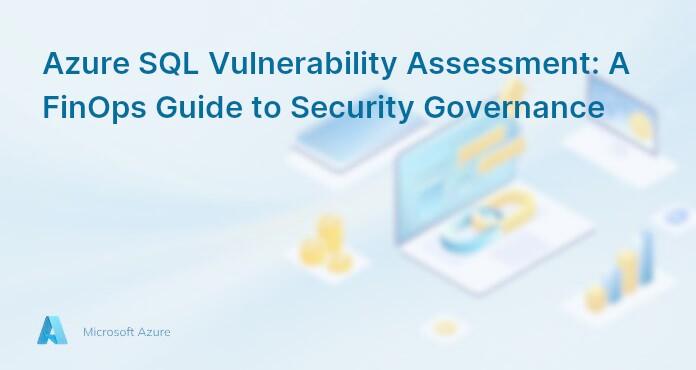 Azure SQL Vulnerability Assessment: A FinOps Guide to Security Governance

Microsoft Azure